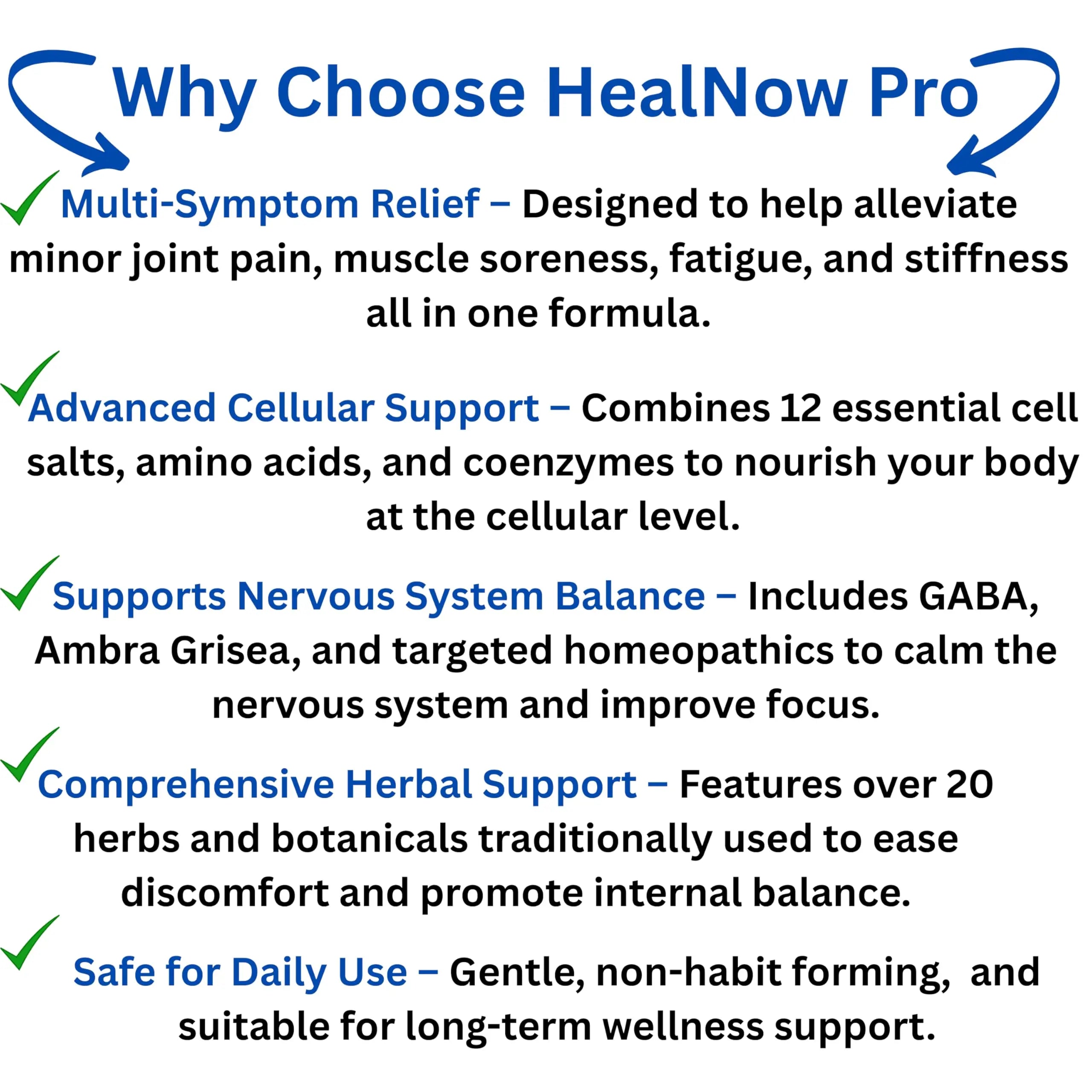 Why Choose HealNow Pro

Multi-Symptom Relief – Designed to help alleviate minor joint pain, muscle soreness, fatigue, and stiffness all in one formula.

Advanced Cellular Support – Combines 12 essential cell salts, amino acids, and coenzymes to nourish your body at the cellular level.

Supports Nervous System Balance – Includes GABA, Ambra Grisea, and targeted homeopathics to calm the nervous system and improve focus.

Comprehensive Herbal Support – Features over 20 herbs and botanicals traditionally used to ease discomfort and promote internal balance.

Safe for Daily Use – Gentle, non-habit forming, and suitable for long-term wellness support.